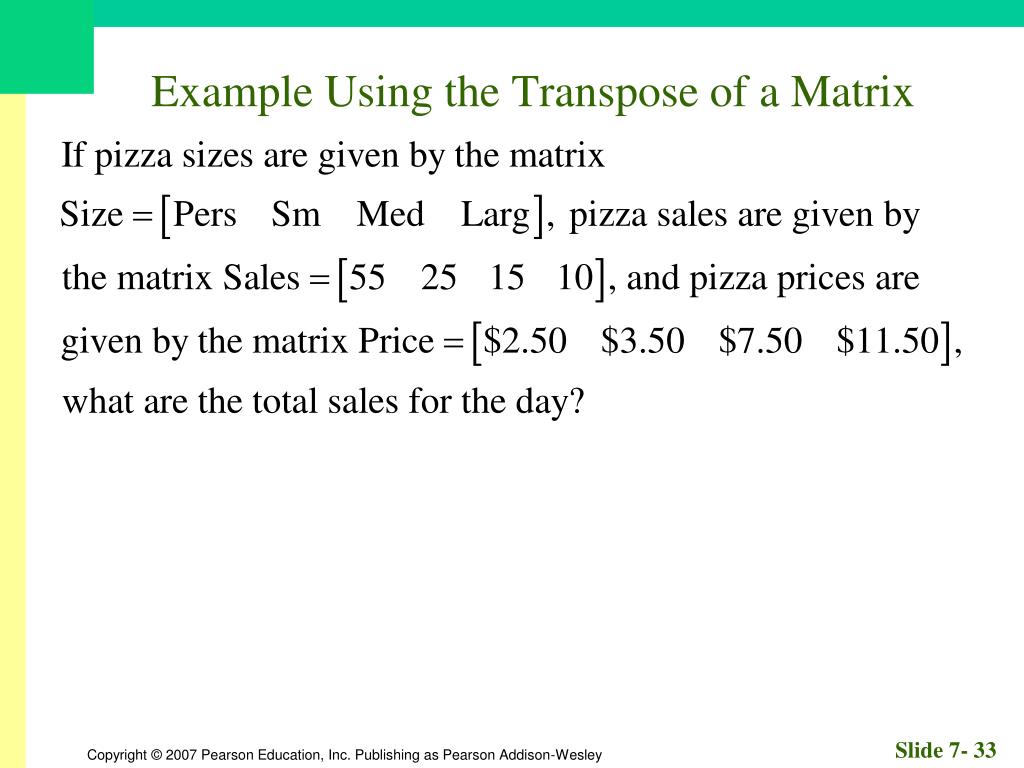 Example Using the Transpose of a Matrix

If pizza sizes are given by the matrix $\text{Size} = \begin{bmatrix} \text{Pers} & \text{Sm} & \text{Med} & \text{Larg} \end{bmatrix}$, pizza sales are given by the matrix $\text{Sales} = \begin{bmatrix} 55 & 25 & 15 & 10 \end{bmatrix}$, and pizza prices are given by the matrix $\text{Price} = \begin{bmatrix} \$2.50 & \$3.50 & \$7.50 & \$11.50 \end{bmatrix}$, what are the total sales for the day?

Copyright © 2007 Pearson Education, Inc. Publishing as Pearson Addison-Wesley

Slide 7- 33